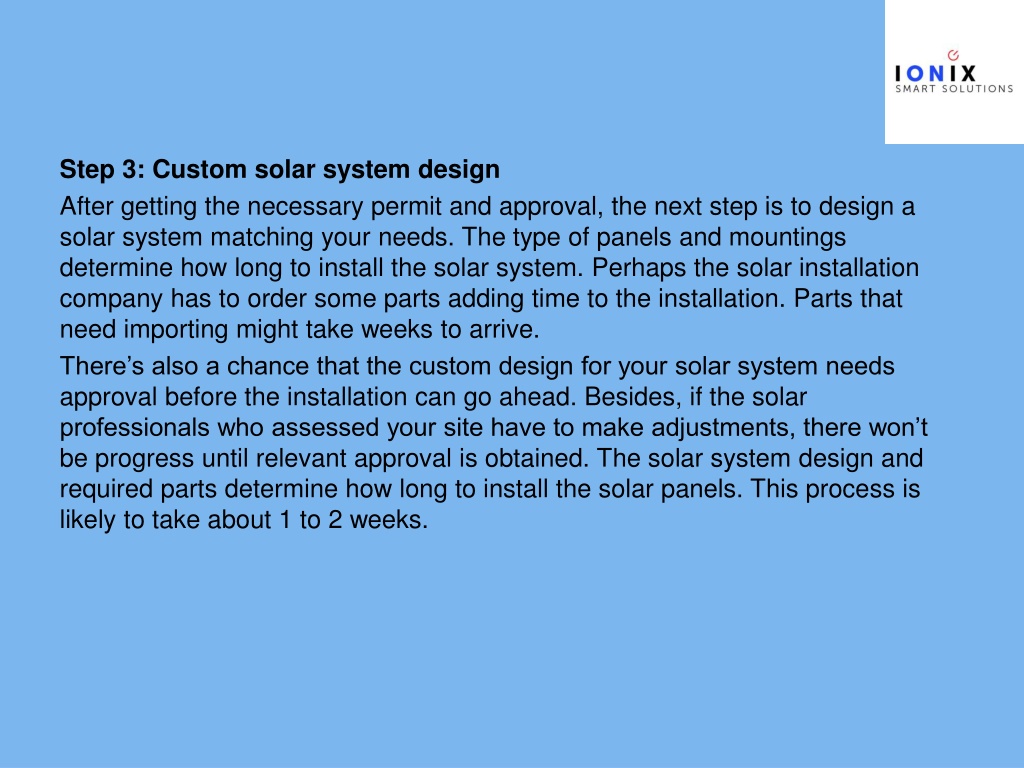 IONIX
SMART SOLUTIONS

Step 3: Custom solar system design

After getting the necessary permit and approval, the next step is to design a solar system matching your needs. The type of panels and mountings determine how long to install the solar system. Perhaps the solar installation company has to order some parts adding time to the installation. Parts that need importing might take weeks to arrive.

There’s also a chance that the custom design for your solar system needs approval before the installation can go ahead. Besides, if the solar professionals who assessed your site have to make adjustments, there won’t be progress until relevant approval is obtained. The solar system design and required parts determine how long to install the solar panels. This process is likely to take about 1 to 2 weeks.